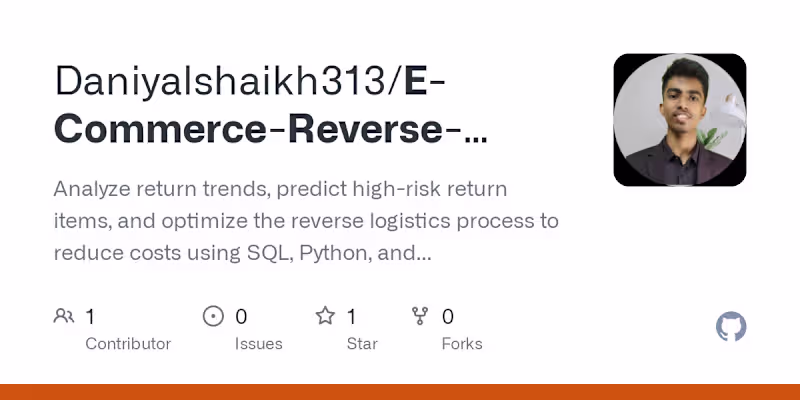 Daniyalshaikh313/E-Commerce-Reverse-...

Analyze return trends, predict high-risk return items, and optimize the reverse logistics process to reduce costs using SQL, Python, and...

1 Contributor
0 Issues
1 Star
0 Forks